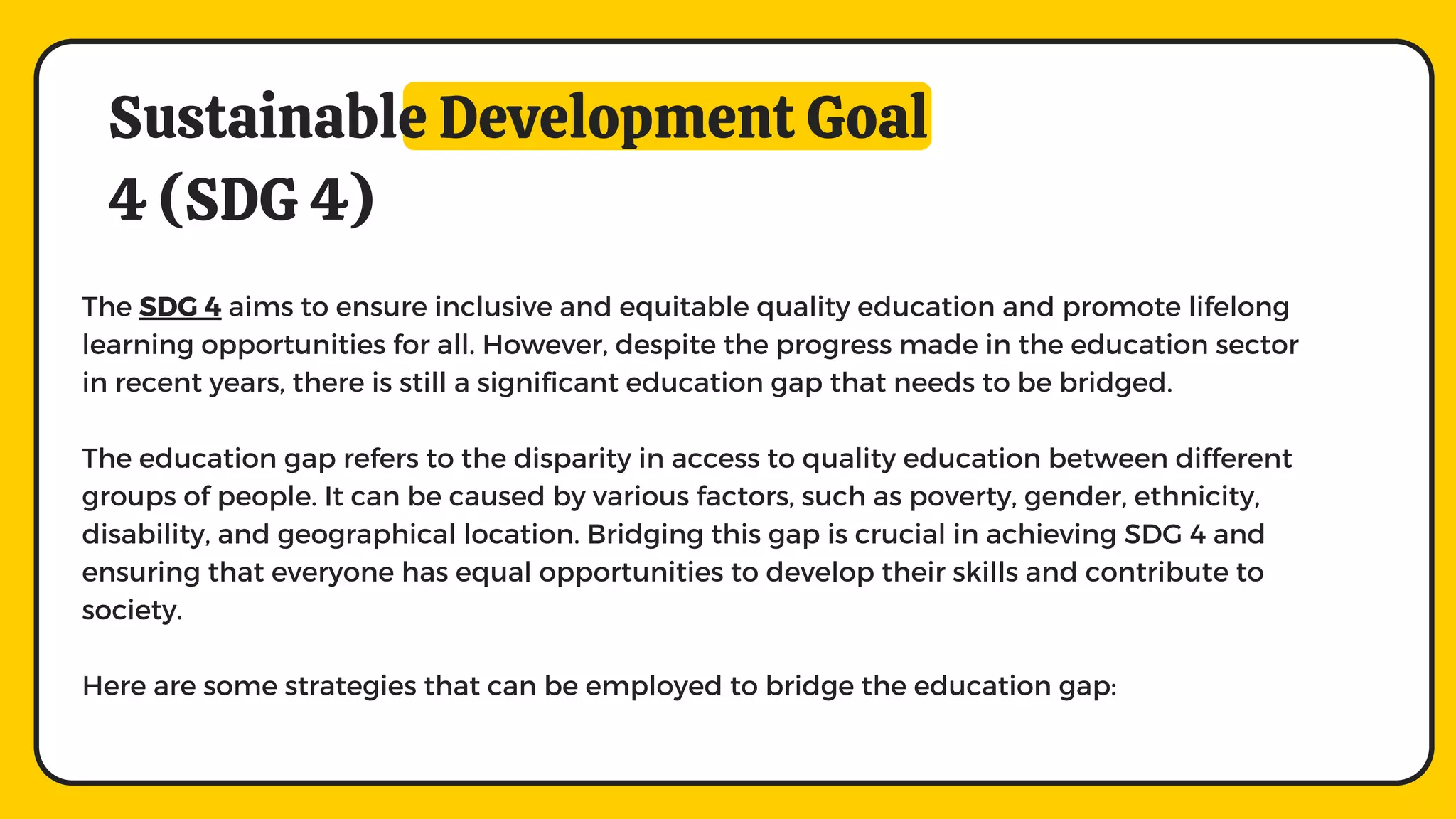 Sustainable Development Goal 4 (SDG 4)

The SDG 4 aims to ensure inclusive and equitable quality education and promote lifelong learning opportunities for all. However, despite the progress made in the education sector in recent years, there is still a significant education gap that needs to be bridged.

The education gap refers to the disparity in access to quality education between different groups of people. It can be caused by various factors, such as poverty, gender, ethnicity, disability, and geographical location. Bridging this gap is crucial in achieving SDG 4 and ensuring that everyone has equal opportunities to develop their skills and contribute to society.

Here are some strategies that can be employed to bridge the education gap: